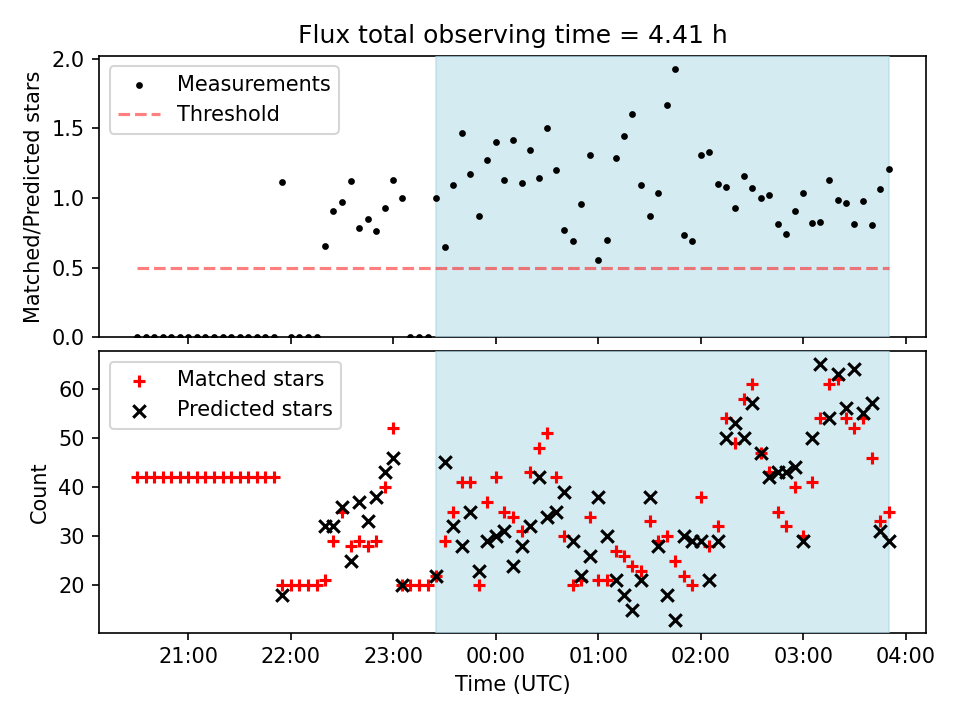 Flux total observing time = 4.41 h

Measurements
Threshold

Matched/Predicted stars

2.0
1.5
1.0
0.5
0.0

Matched stars
Predicted stars

Count

60
50
40
30
20

21:00
22:00
23:00
00:00
01:00
02:00
03:00
04:00

Time (UTC)